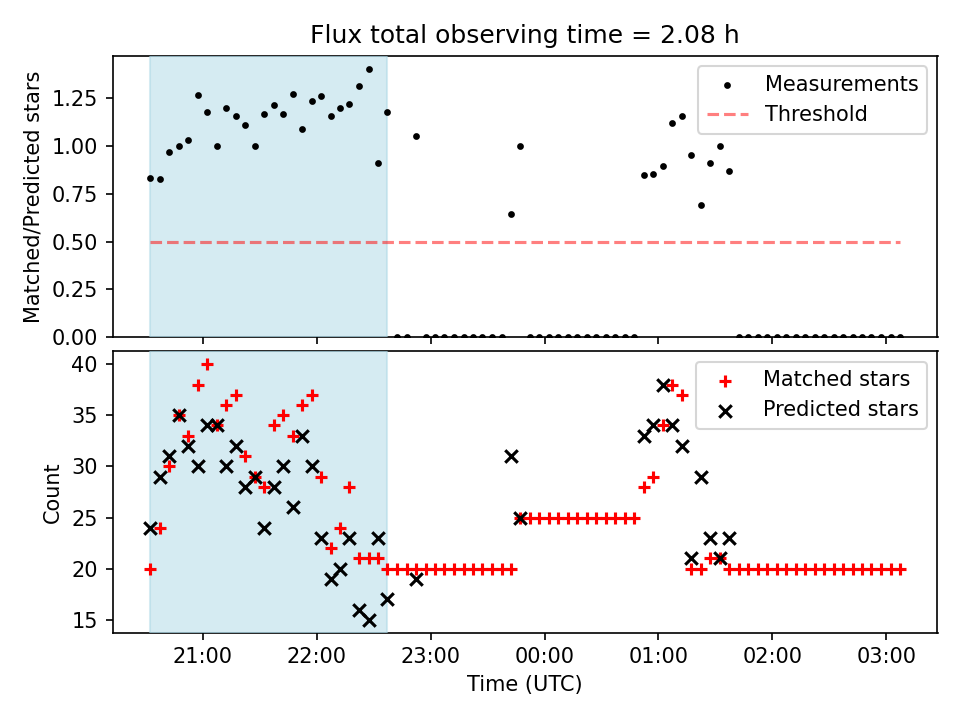 Flux total observing time = 2.08 h

Matched/Predicted stars

1.25
1.00
0.75
0.50
0.25
0.00

Measurements
Threshold

Count

40
35
30
25
20
15

Matched stars
Predicted stars

21:00 22:00 23:00 00:00 01:00 02:00 03:00

Time (UTC)